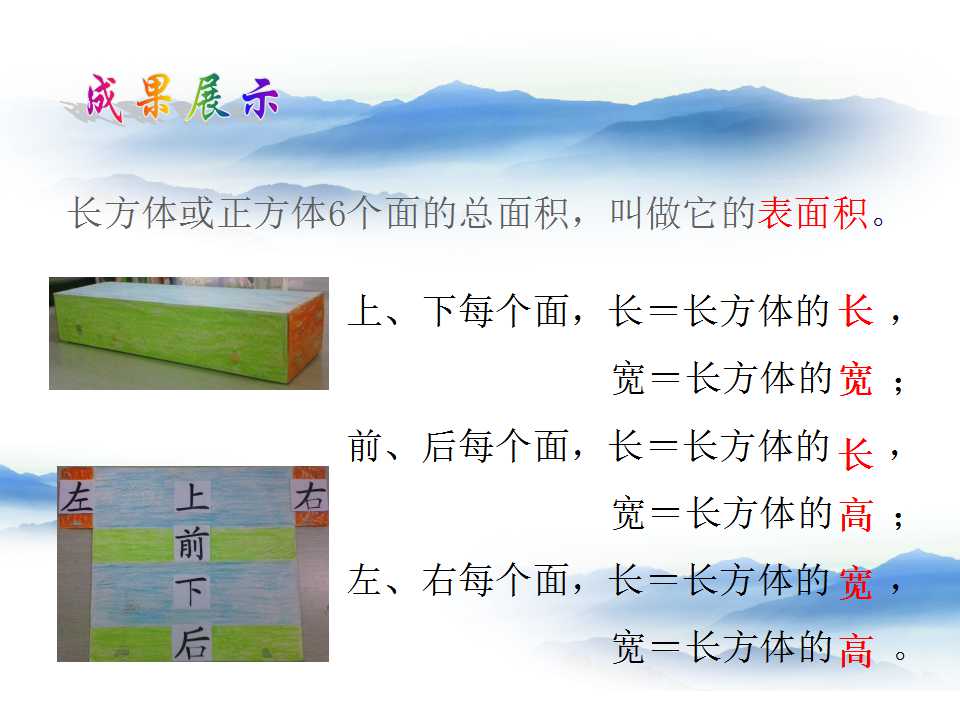 成果展示

长方体或正方体6个面的总面积，叫做它的表面积。

左 上 右
前
下
后

上、下每个面，长＝长方体的长，
宽＝长方体的宽；
前、后每个面，长＝长方体的长，
宽＝长方体的高；
左、右每个面，长＝长方体的宽，
宽＝长方体的高。